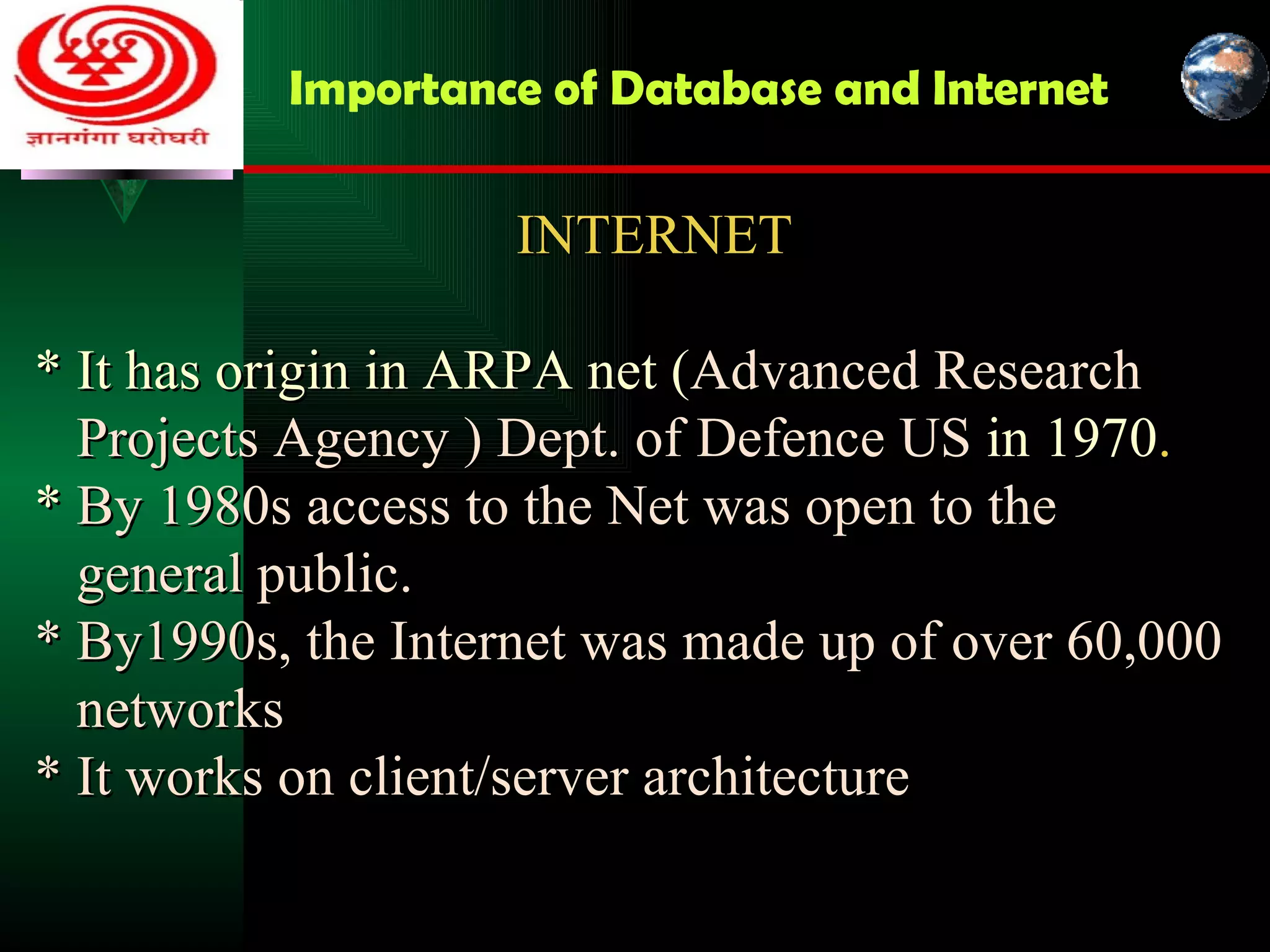 ज्ञानगंगा घरोघरी

Importance of Database and Internet

INTERNET

* It has origin in ARPA net (Advanced Research Projects Agency ) Dept. of Defence US in 1970.
* By 1980s access to the Net was open to the general public.
* By1990s, the Internet was made up of over 60,000 networks
* It works on client/server architecture